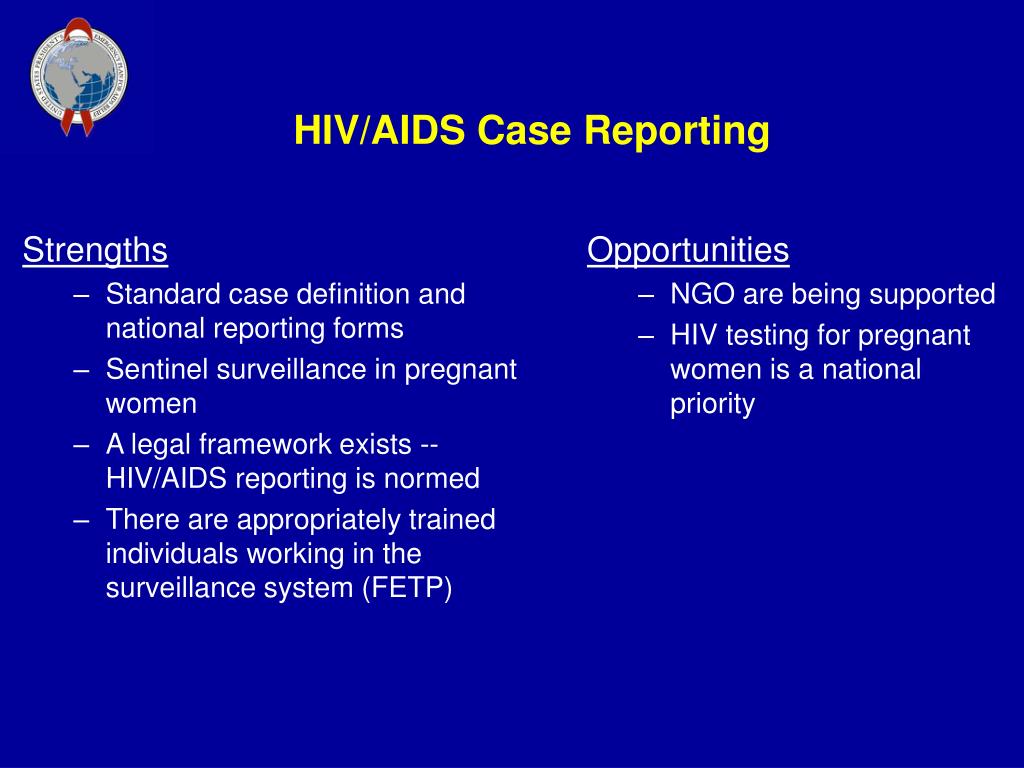 HIV/AIDS Case Reporting

Strengths
– Standard case definition and national reporting forms
– Sentinel surveillance in pregnant women
– A legal framework exists -- HIV/AIDS reporting is normed
– There are appropriately trained individuals working in the surveillance system (FETP)

Opportunities
– NGO are being supported
– HIV testing for pregnant women is a national priority